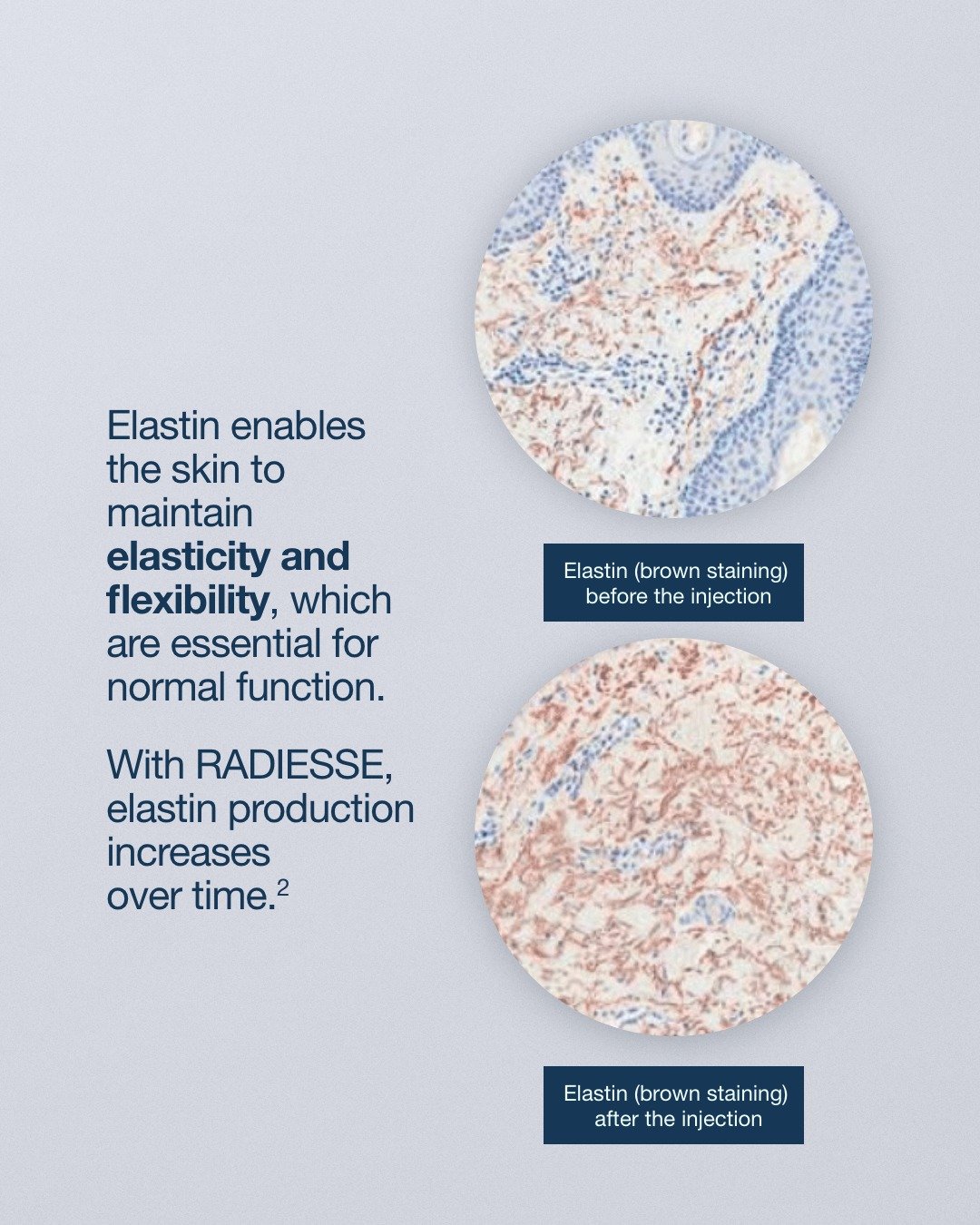 Elastin enables the skin to maintain elasticity and flexibility, which are essential for normal function.

With RADIESSE, elastin production increases over time.$^2$

Elastin (brown staining) before the injection

Elastin (brown staining) after the injection